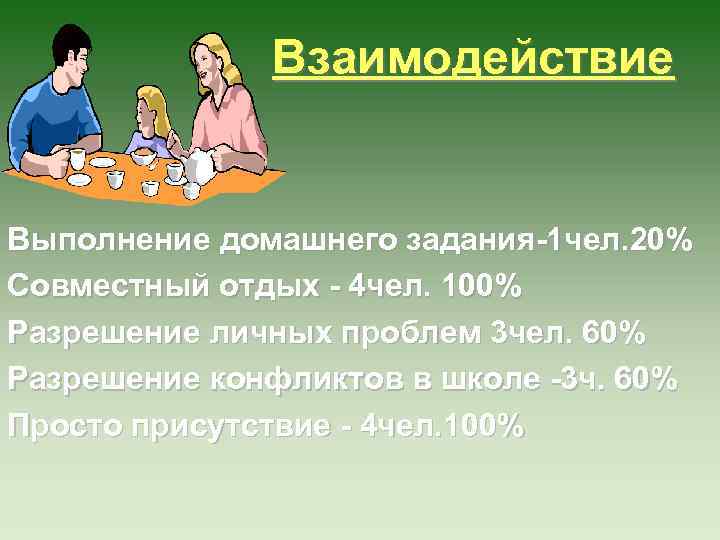 Взаимодействие

Выполнение домашнего задания-1чел.20%
Совместный отдых - 4чел. 100%
Разрешение личных проблем 3чел. 60%
Разрешение конфликтов в школе -3ч. 60%
Просто присутствие - 4чел.100%